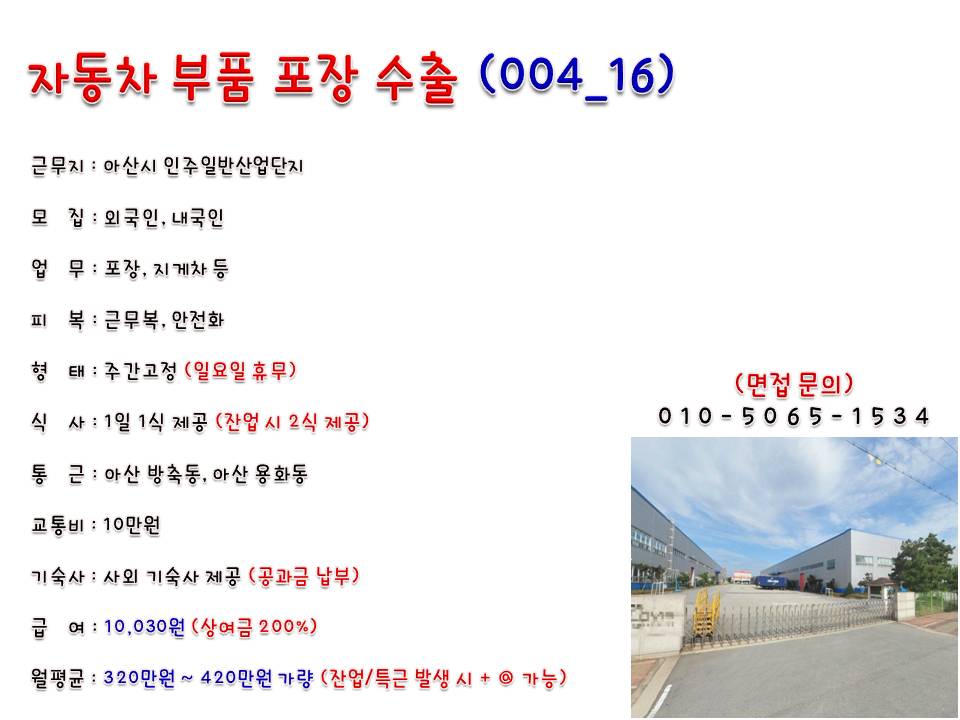 자동차 부품 포장 수출 (004_16)

근무지 : 아산시 인주일반산업단지

모 집 : 외국인, 내국인

업 무 : 포장, 지게차 등

피 복 : 근무복, 안전화

형 태 : 주간고정 (일요일 휴무)

식 사 : 1일 1식 제공 (잔업 시 2식 제공)

통 근 : 아산 방축동, 아산 용화동

교통비 : 10만원

기숙사 : 사외 기숙사 제공 (공과금 납부)

급 여 : 10,030원 (상여금 200%)

월평균 : 320만원 ~ 420만원 가량 (잔업/특근 발생 시 + @ 가능)

(면접 문의)
010-5065-1534